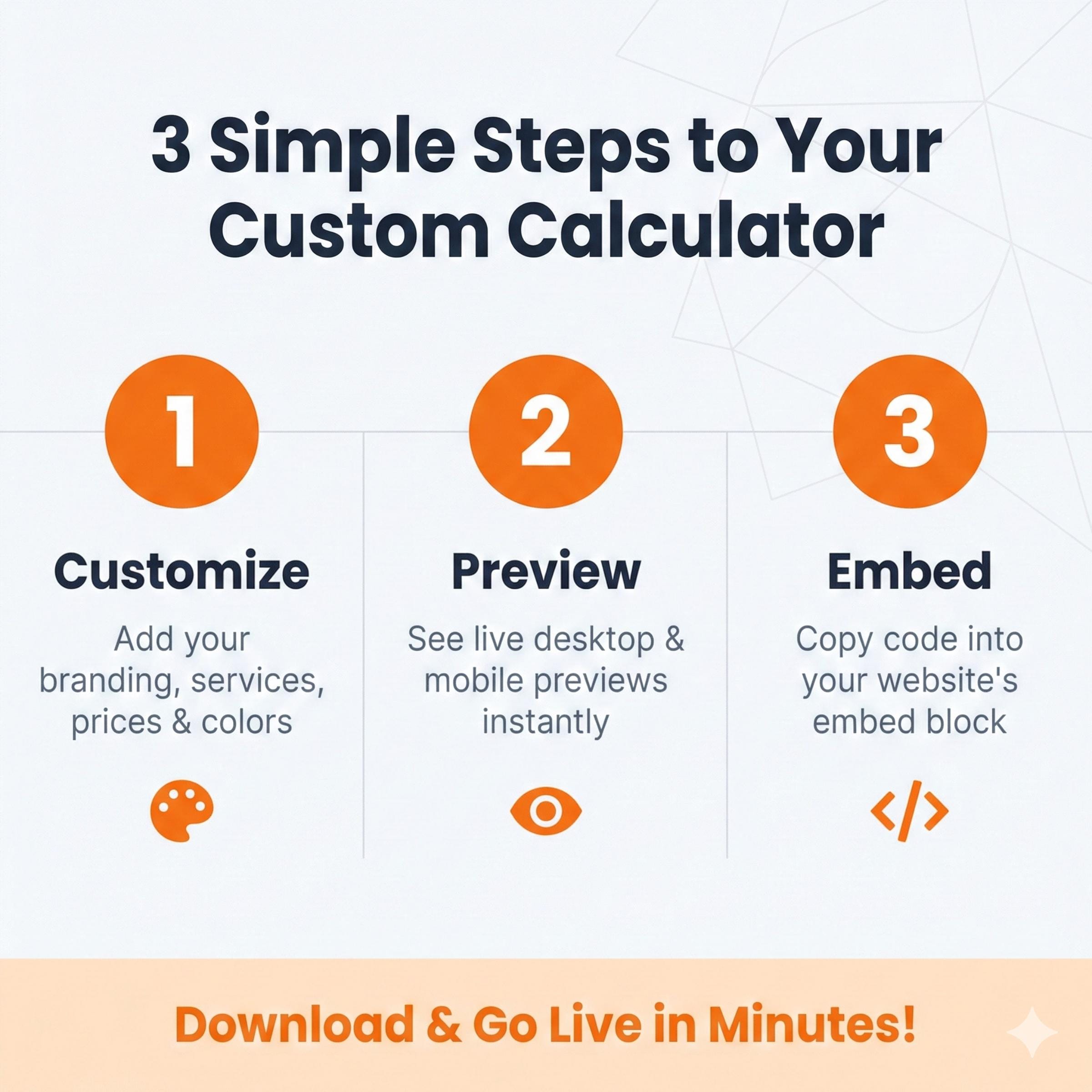 3 Simple Steps to Your Custom Calculator

1

Customize

Add your branding, services, prices & colors

2

Preview

See live desktop & mobile previews instantly

3

Embed

Copy code into your website's embed block

</>

Download & Go Live in Minutes!